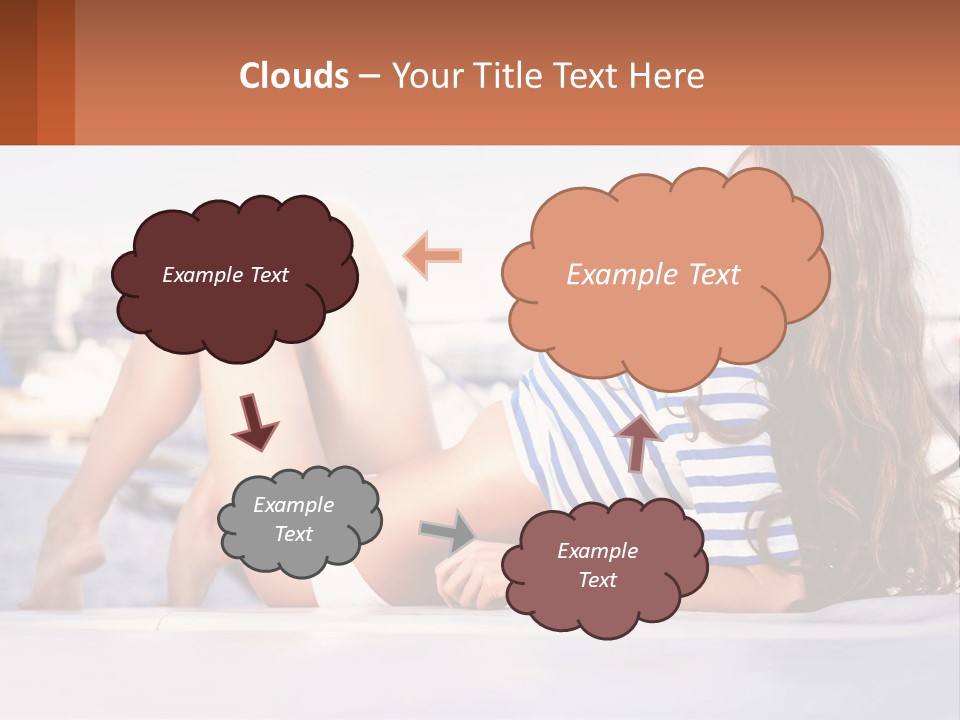 Clouds – Your Title Text Here

Example Text

Example Text

Example Text

Example Text